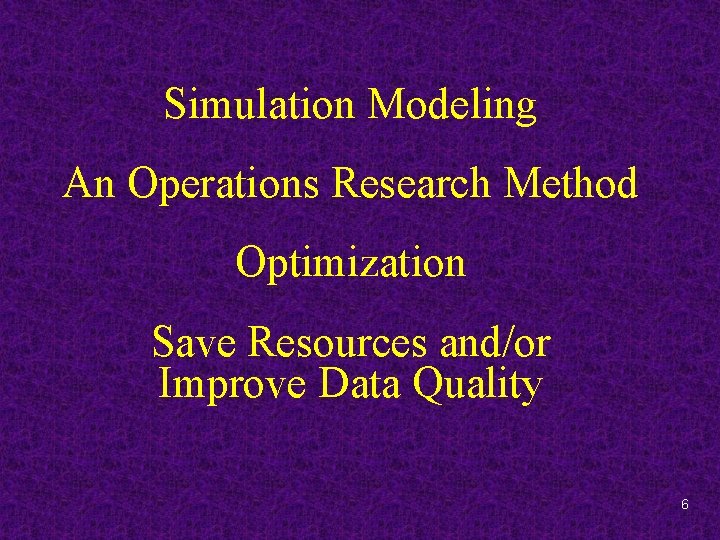 Simulation Modeling

An Operations Research Method

Optimization

Save Resources and/or Improve Data Quality

6